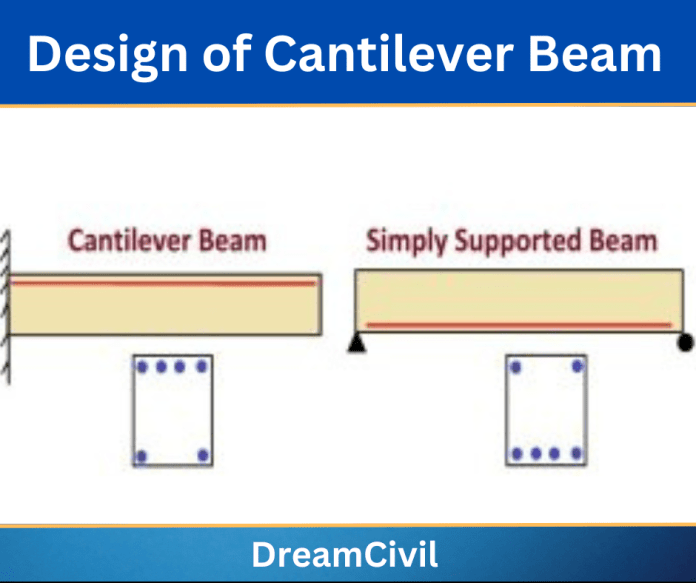 Design of Cantilever Beam

Cantilever Beam

Simply Supported Beam

DreamCivil